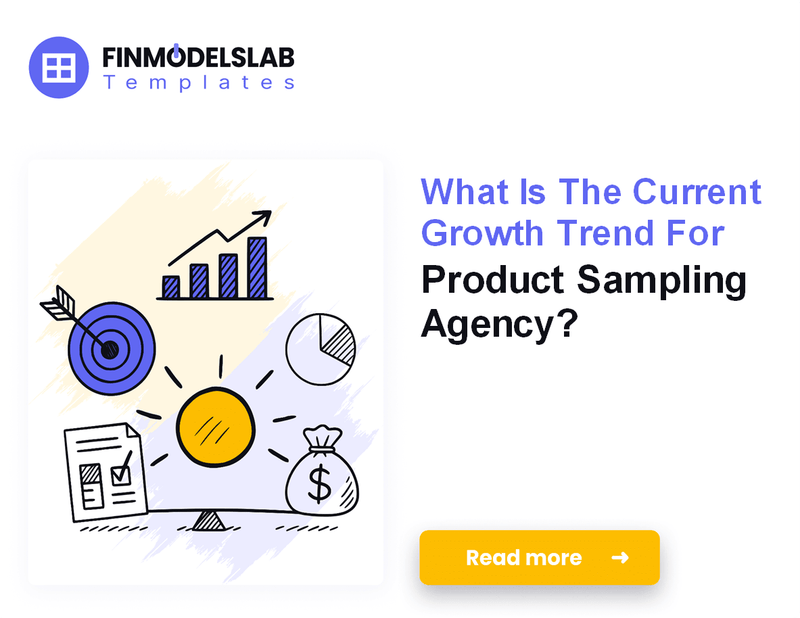 FINMODELSLAB
Templates

What Is The Current Growth Trend For Product Sampling Agency?

$

Read more →